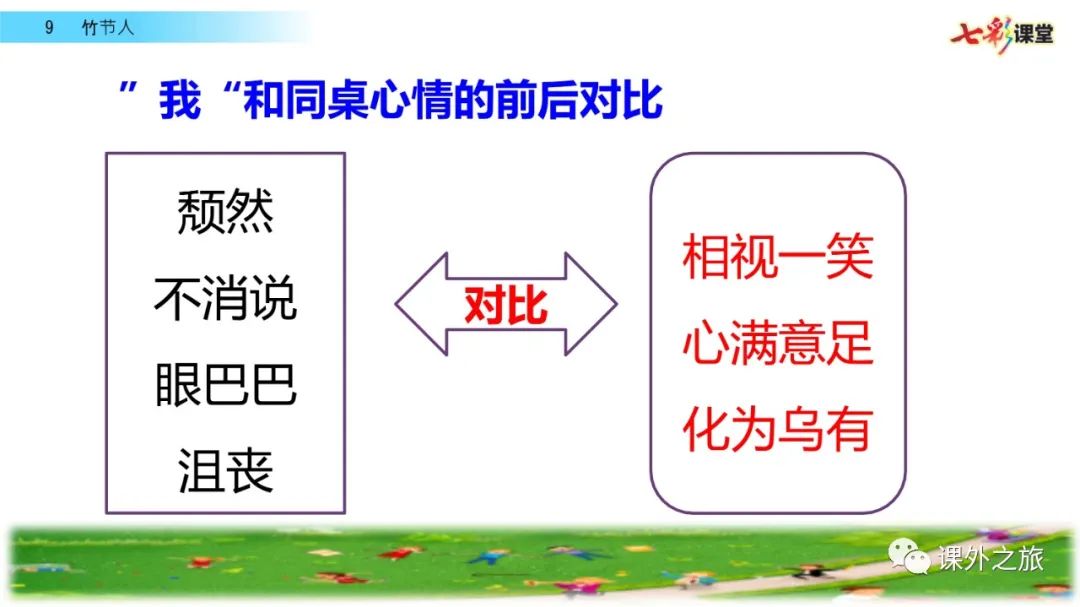 9 竹节人

七彩课堂

”我“和同桌心情的前后对比

颓然
不消说
眼巴巴
沮丧

对比

相视一笑
心满意足
化为乌有

课外之旅